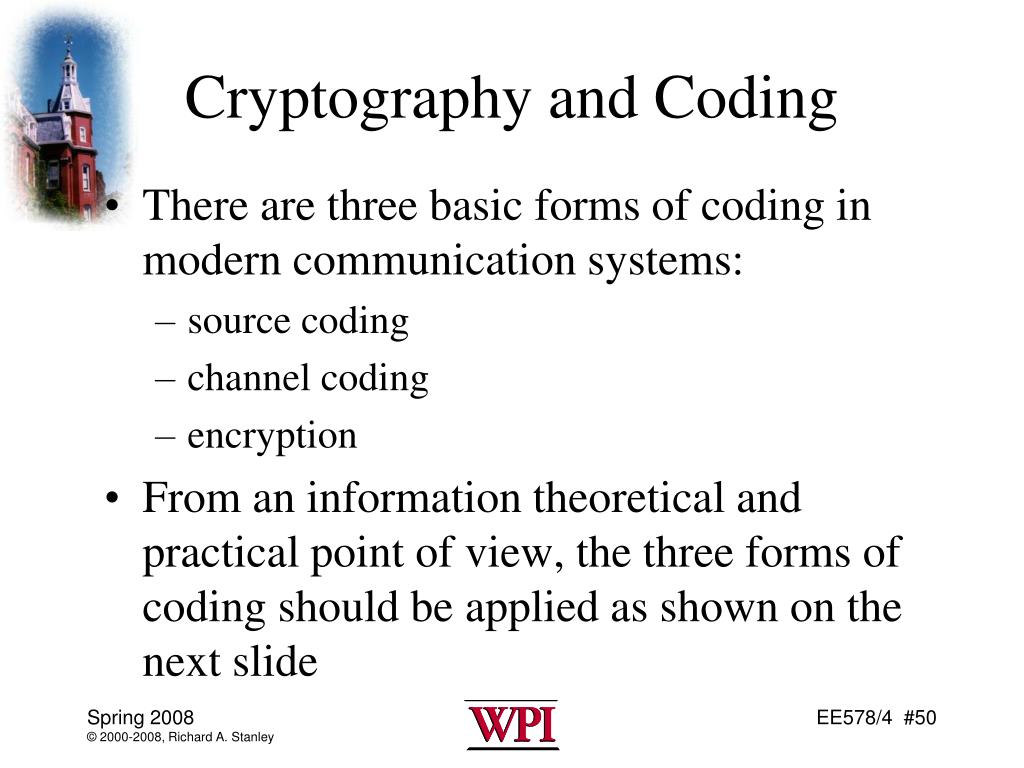 Cryptography and Coding

• There are three basic forms of coding in modern communication systems:
– source coding
– channel coding
– encryption

• From an information theoretical and practical point of view, the three forms of coding should be applied as shown on the next slide

Spring 2008
© 2000-2008, Richard A. Stanley

WPI

EE578/4 #50